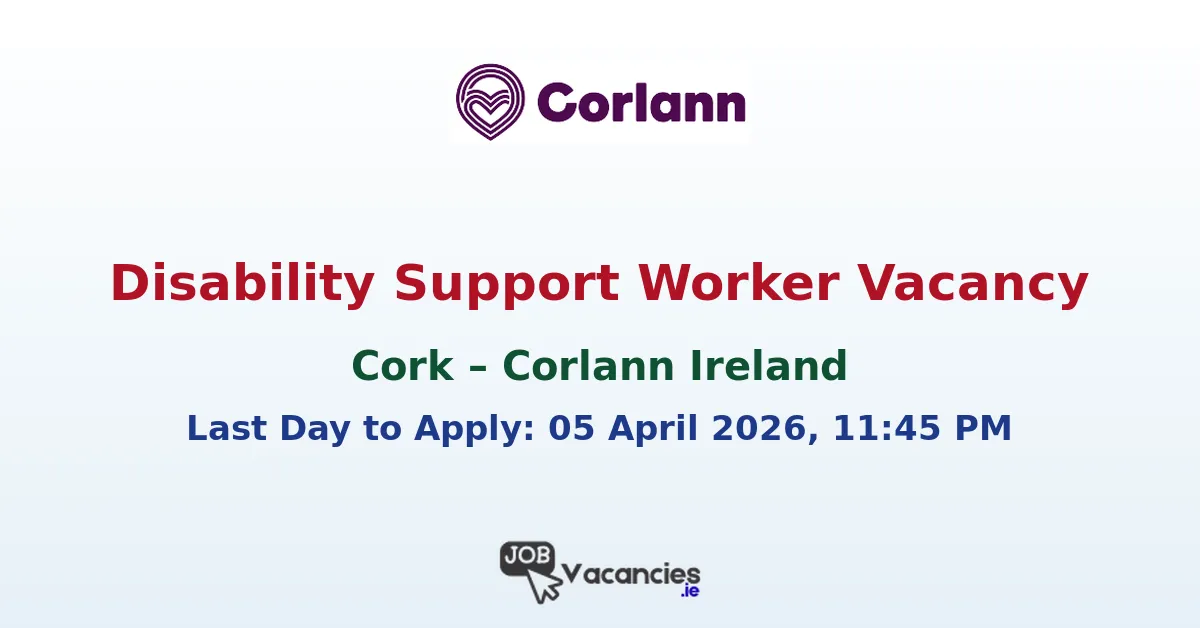 Corlann

Disability Support Worker Vacancy

Cork – Corlann Ireland

Last Day to Apply: 05 April 2026, 11:45 PM

JOB Vacancies .ie